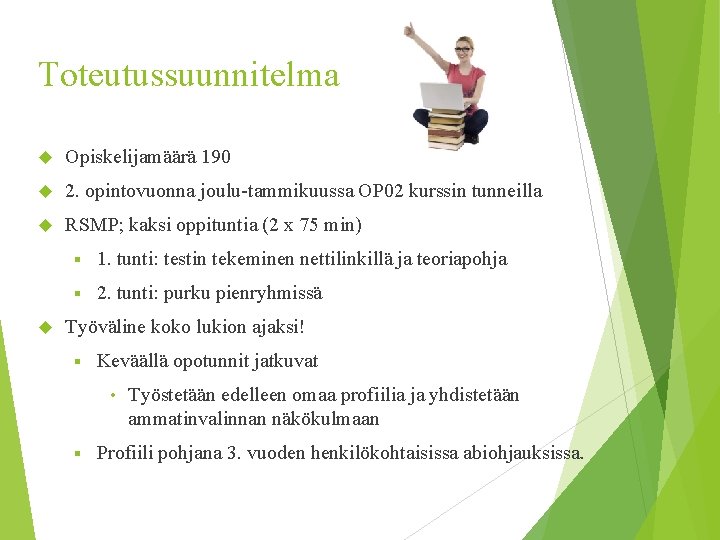 Toteutussuunnitelma

Opiskelijamäärä 190

2. opintovuonna joulu-tammikuussa OP02 kurssin tunneilla

RSMP; kaksi oppituntia (2 x 75 min)

1. tunti: testin tekeminen nettilinkillä ja teoriapohja

2. tunti: purku pienryhmissä

Työväline koko lukion ajaksi!

Keväällä opotunnit jatkuvat

Työstetään edelleen omaa profiilia ja yhdistetään ammatinvalinnan näkökulmaan

Profiili pohjana 3. vuoden henkilökohtaisissa abiohjauksissa.